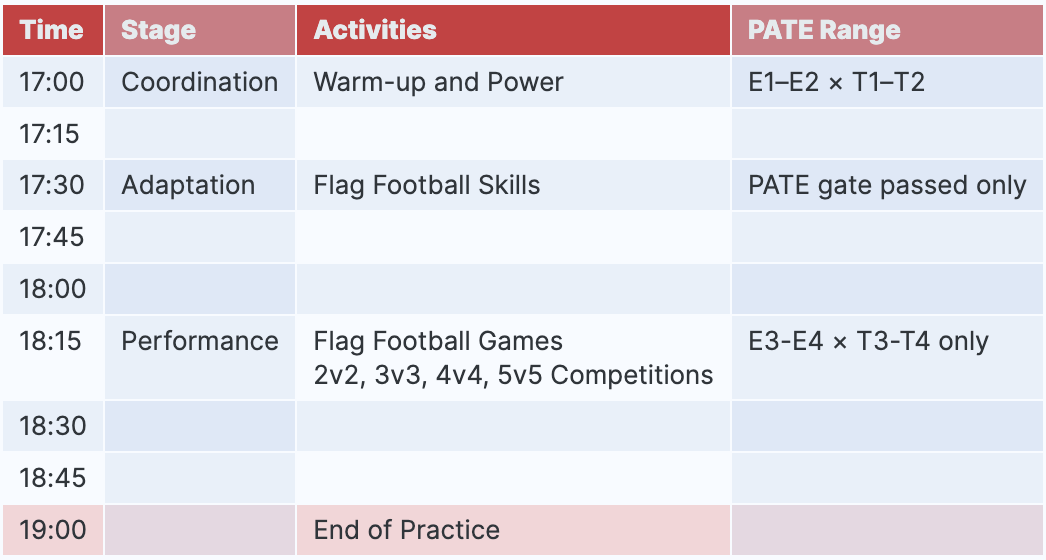 | Time | Stage | Activities | PATE Range |
|---|---|---|---|
| 17:00 | Coordination | Warm-up and Power | E1–E2 × T1–T2 |
| 17:15 | | | |
| 17:30 | Adaptation | Flag Football Skills | PATE gate passed only |
| 17:45 | | | |
| 18:00 | | | |
| 18:15 | Performance | Flag Football Games 2v2, 3v3, 4v4, 5v5 Competitions | E3-E4 × T3-T4 only |
| 18:30 | | | |
| 18:45 | | | |
| 19:00 | | End of Practice | |